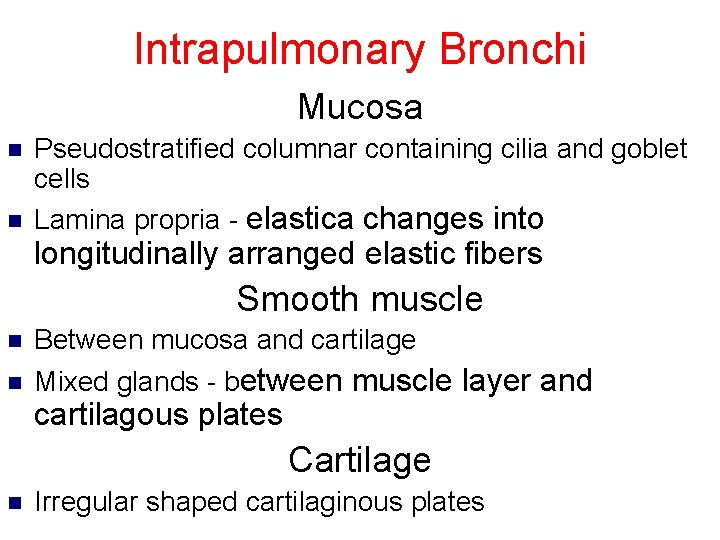 Intrapulmonary Bronchi

Mucosa

- Pseudostratified columnar containing cilia and goblet cells
- Lamina propria - elastica changes into longitudinally arranged elastic fibers

Smooth muscle

- Between mucosa and cartilage
- Mixed glands - between muscle layer and cartilagous plates

Cartilage

- Irregular shaped cartilaginous plates